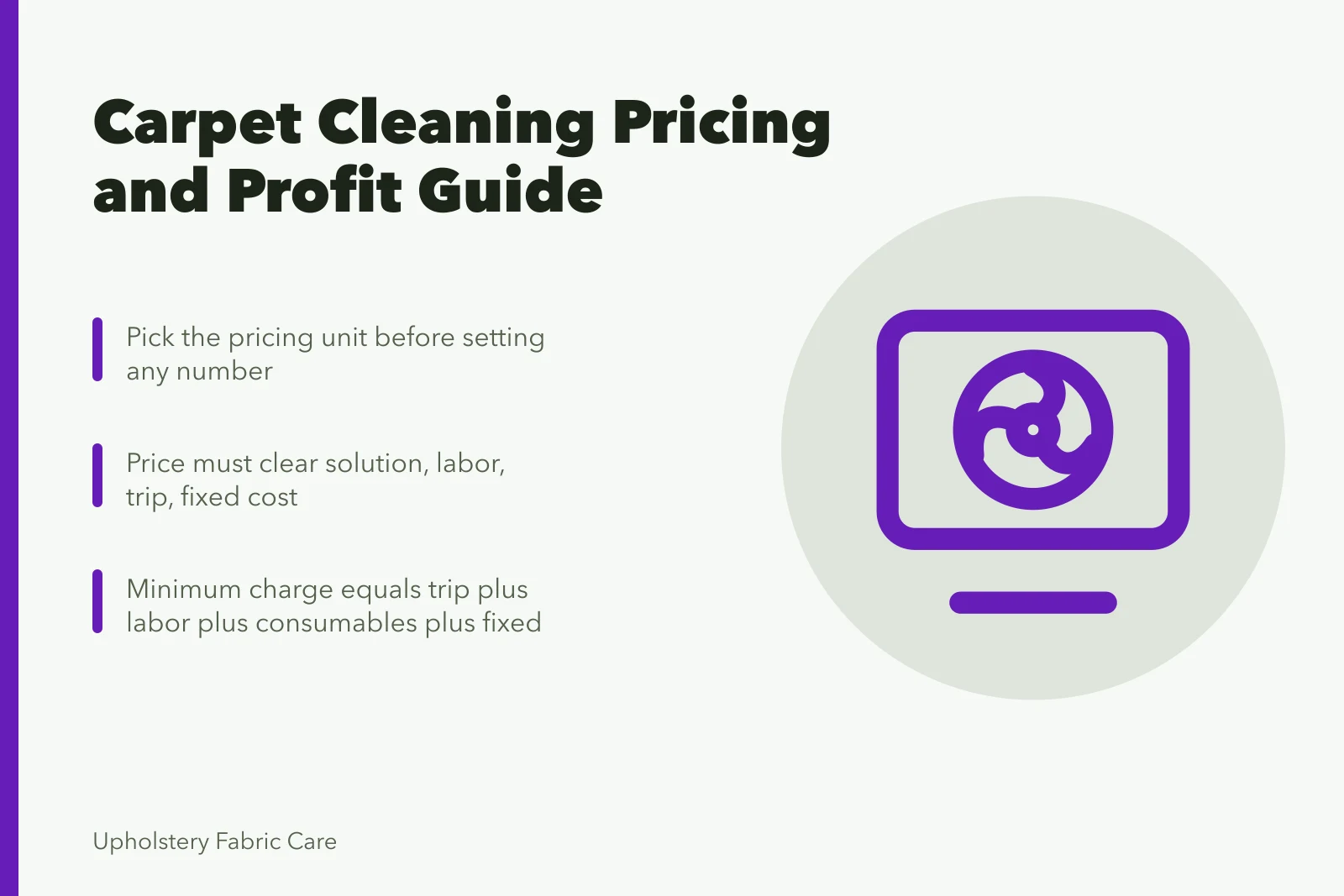 Carpet Cleaning Pricing and Profit Guide

Pick the pricing unit before setting any number

Price must clear solution, labor, trip, fixed cost

Minimum charge equals trip plus labor plus consumables plus fixed

Upholstery Fabric Care